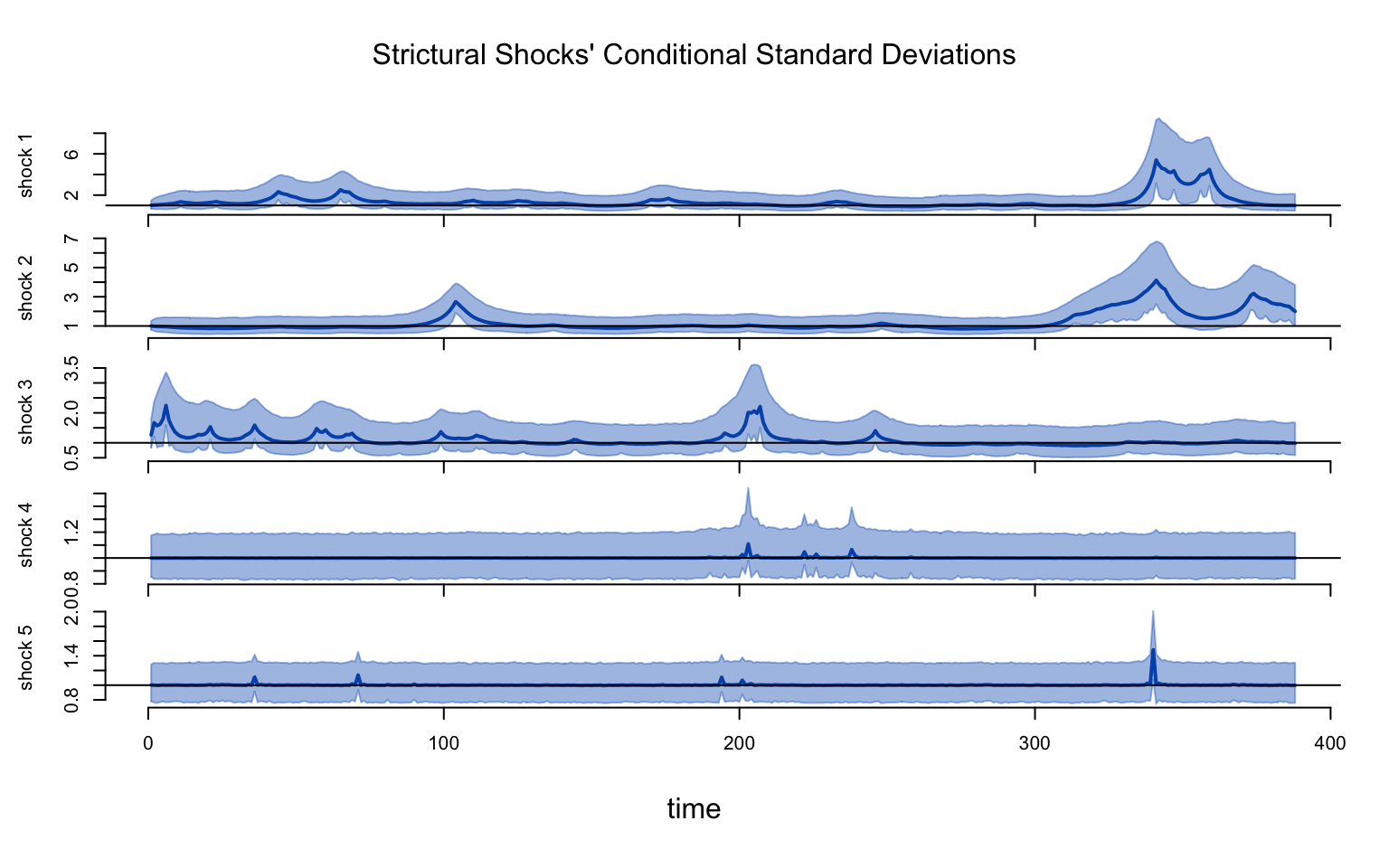 Strictural Shocks' Conditional Standard Deviations

shock 1
2
6

shock 2
1
3
5
7

shock 3
0.5
2.0
3.5

shock 4
0.8
1.2

shock 5
0.8
1.4
2.0

0
100
200
300
400

time